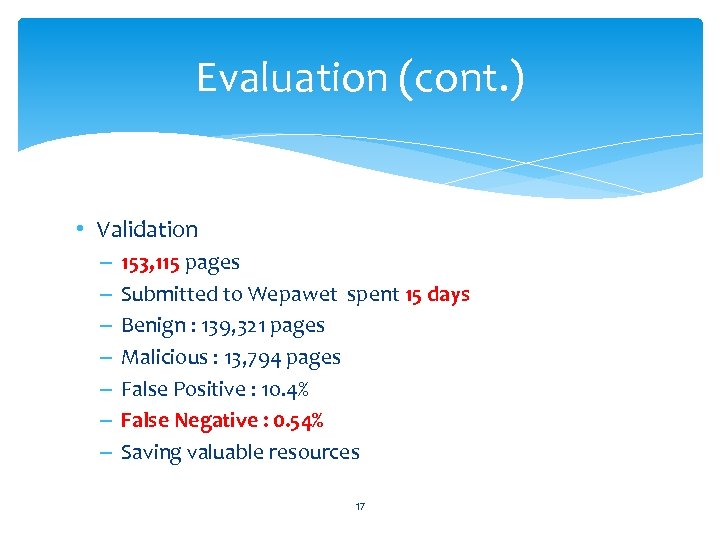 Evaluation (cont.)

• Validation
– 153,115 pages
– Submitted to Wepawet spent 15 days
– Benign : 139,321 pages
– Malicious : 13,794 pages
– False Positive : 10.4%
– False Negative : 0.54%
– Saving valuable resources

17